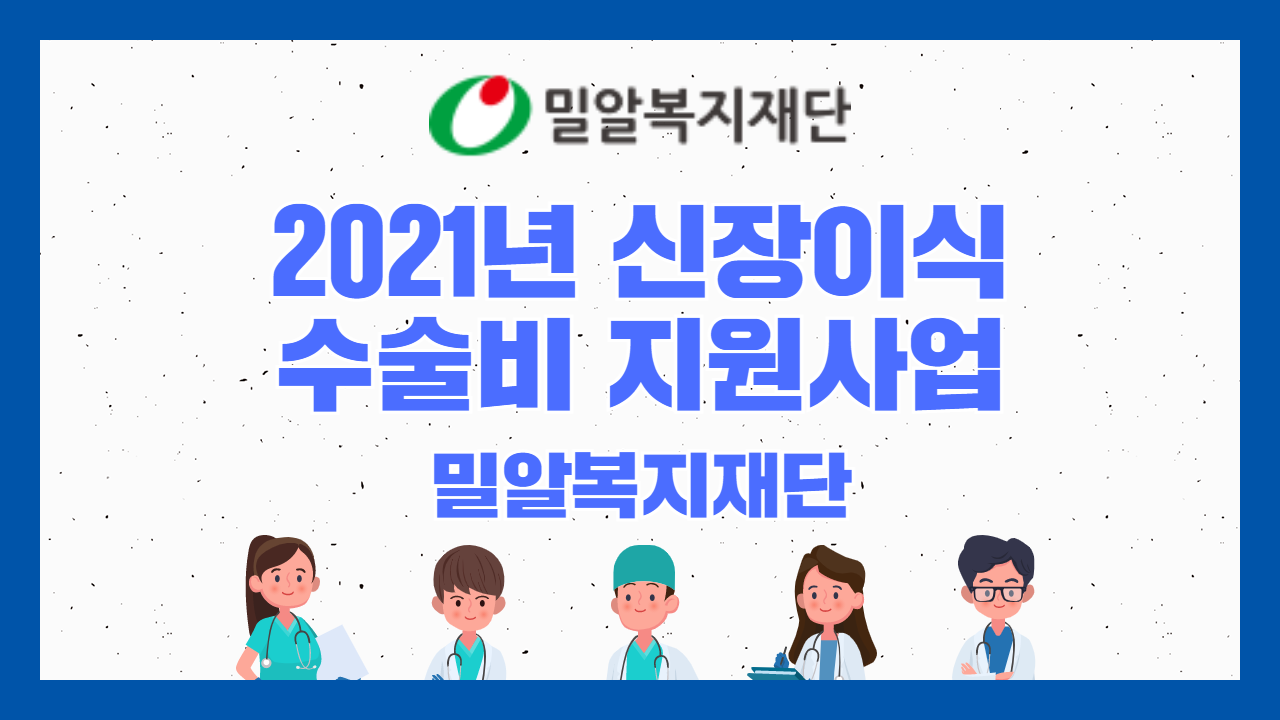 밀알복지재단

2021년 신장이식 수술비 지원사업

밀알복지재단